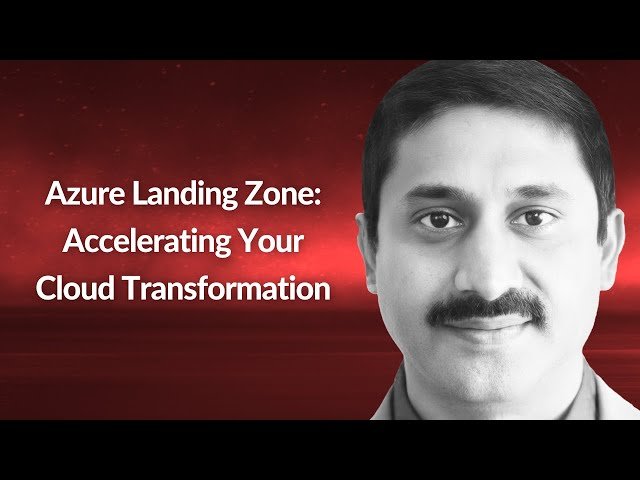 Azure Landing Zone:
Accelerating Your
Cloud Transformation